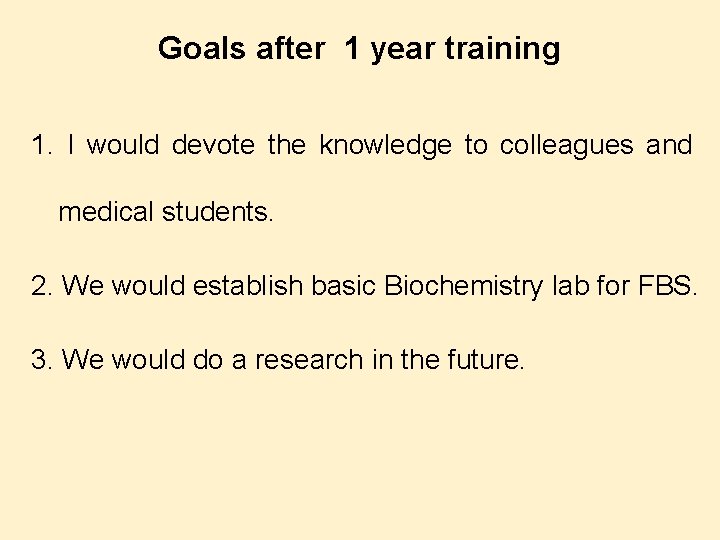 Goals after 1 year training

1. I would devote the knowledge to colleagues and medical students.

2. We would establish basic Biochemistry lab for FBS.

3. We would do a research in the future.